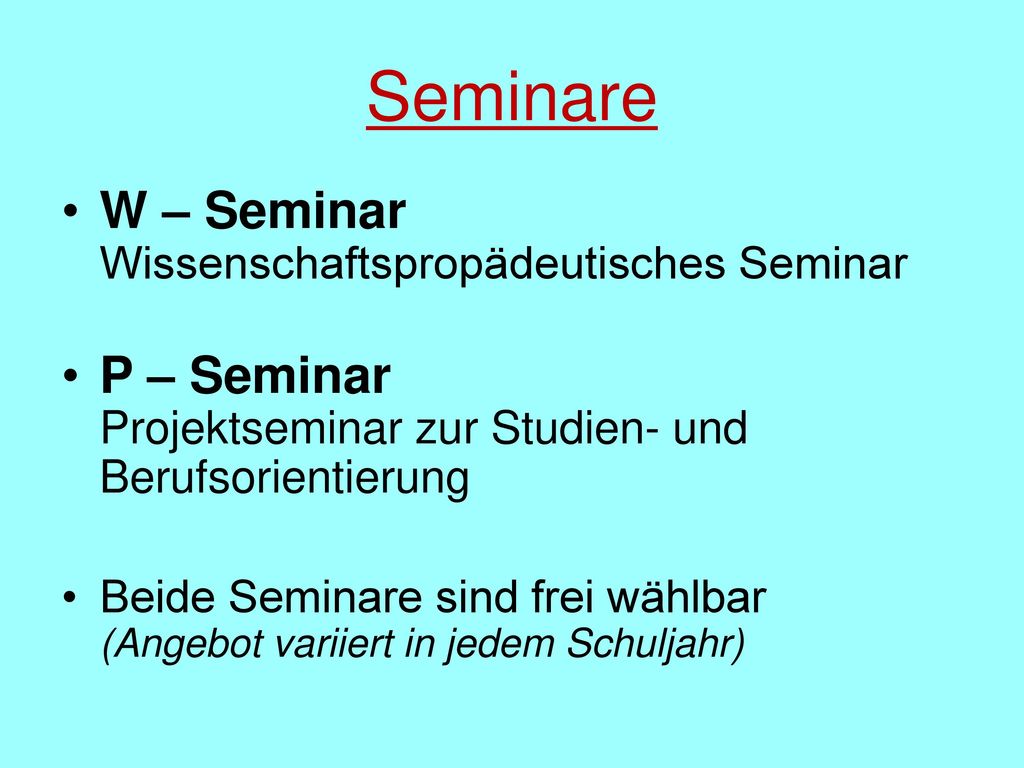 Seminare

• W – Seminar
Wissenschaftspropädeutisches Seminar

• P – Seminar
Projektseminar zur Studien- und Berufsorientierung

• Beide Seminare sind frei wählbar
(Angebot variiert in jedem Schuljahr)